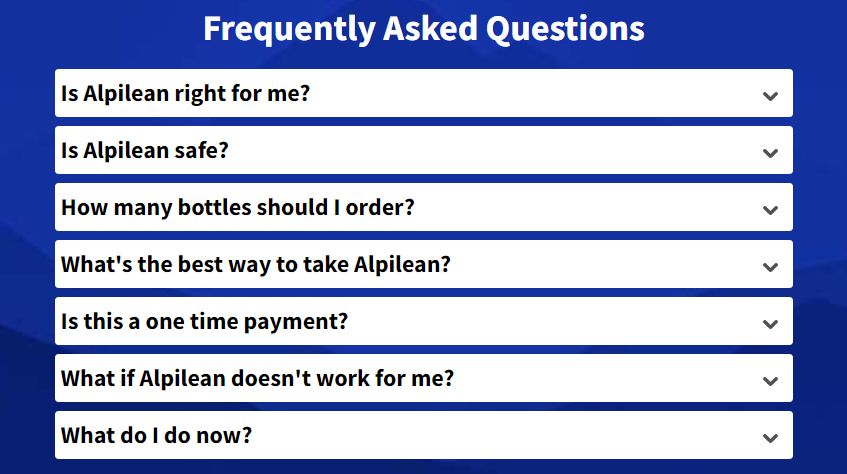 Frequently Asked Questions

Is Alpilean right for me?

Is Alpilean safe?

How many bottles should I order?

What's the best way to take Alpilean?

Is this a one time payment?

What if Alpilean doesn't work for me?

What do I do now?